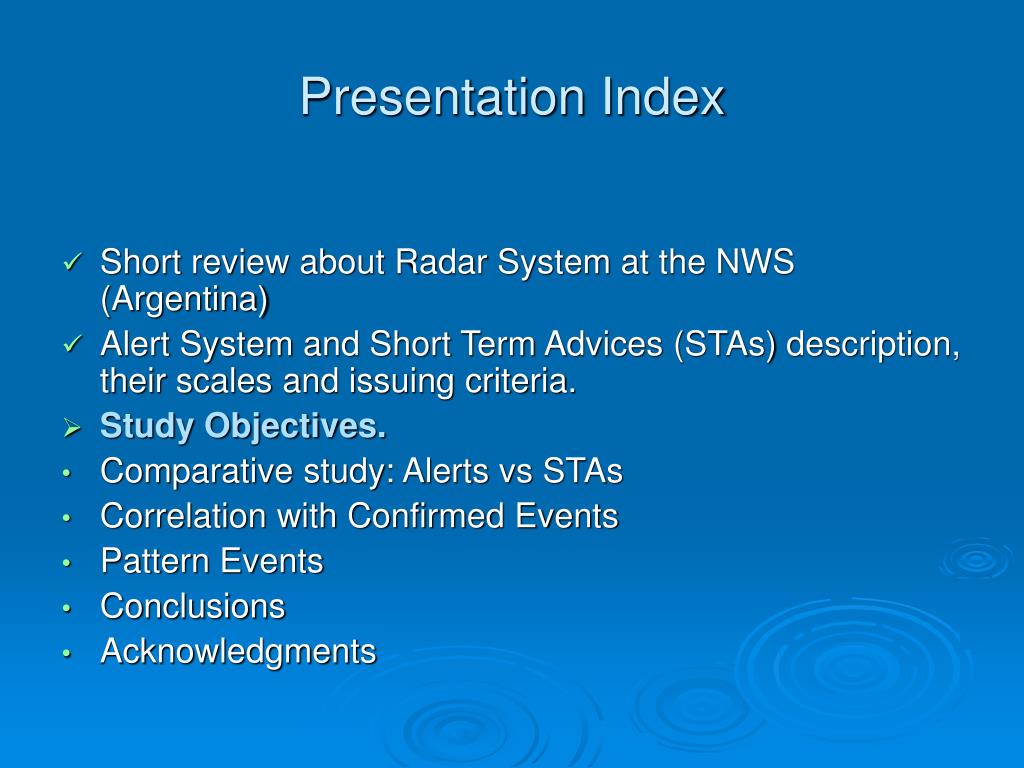 Presentation Index

✓ Short review about Radar System at the NWS (Argentina)
✓ Alert System and Short Term Advices (STAs) description, their scales and issuing criteria.
➢ Study Objectives.
• Comparative study: Alerts vs STAs
• Correlation with Confirmed Events
• Pattern Events
• Conclusions
• Acknowledgments